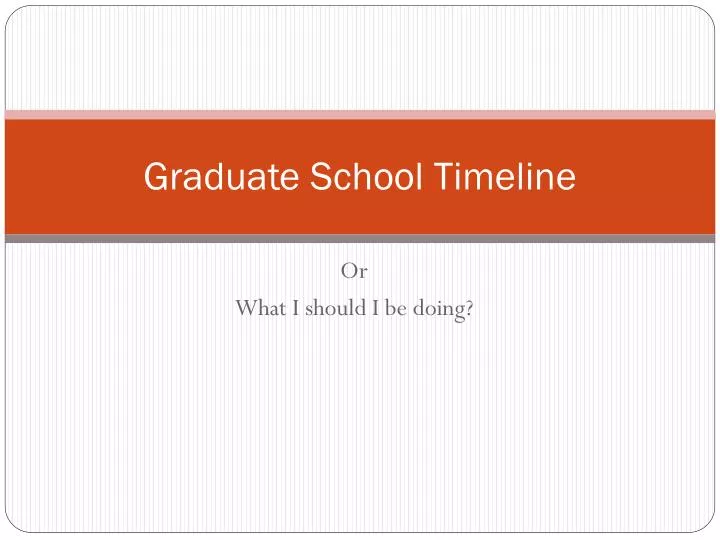 Graduate School Timeline

Or
What I should I be doing?